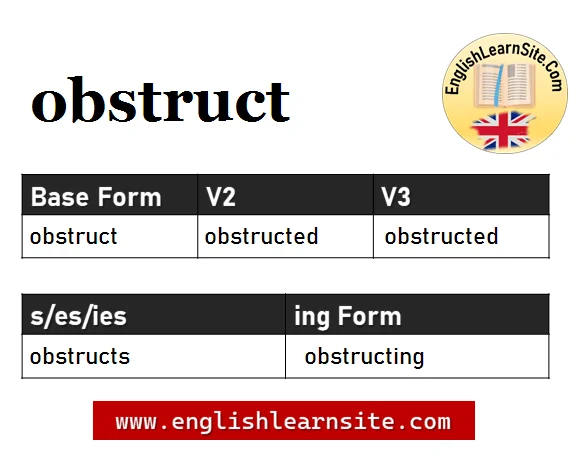 obstruct

EnglishLearnSite.Com

| Base Form | V2 | V3 |
|---|---|---|
| obstruct | obstructed | obstructed |

| s/es/ies | ing Form |
|---|---|
| obstructs | obstructing |

www.englishlearnsite.com